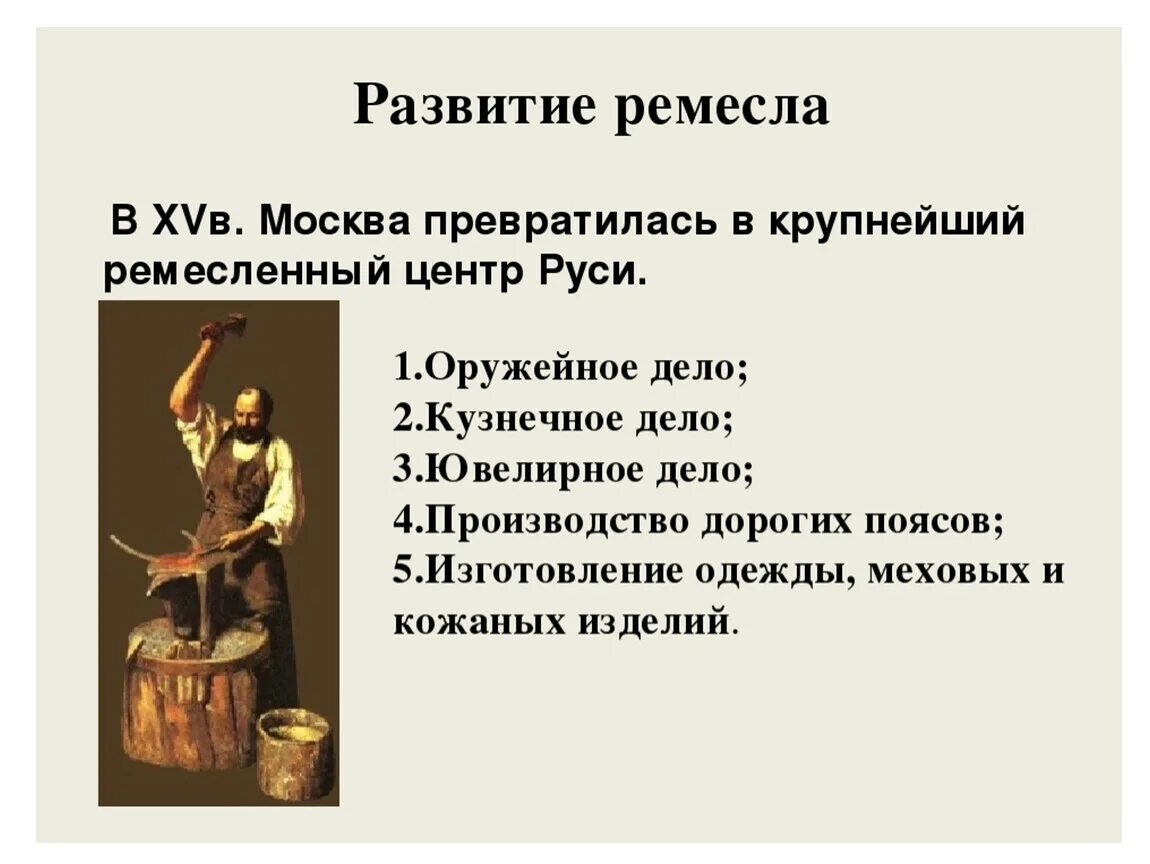 Развитие ремесла

В XVв. Москва превратилась в крупнейший ремесленный центр Руси.

1.Оружейное дело;
2.Кузнечное дело;
3.Ювелирное дело;
4.Производство дорогих поясов;
5.Изготовление одежды, меховых и кожаных изделий.